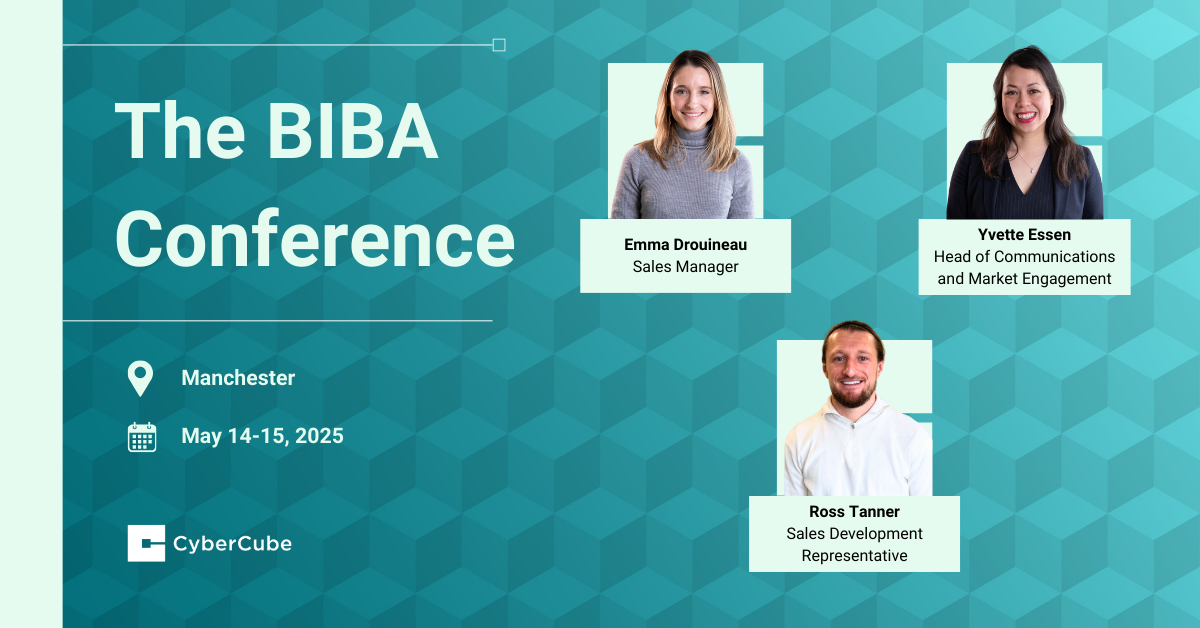 The BIBA Conference

Manchester

May 14-15, 2025

CyberCube

Emma Drouineau
Sales Manager

Yvette Essen
Head of Communications and Market Engagement

Ross Tanner
Sales Development Representative